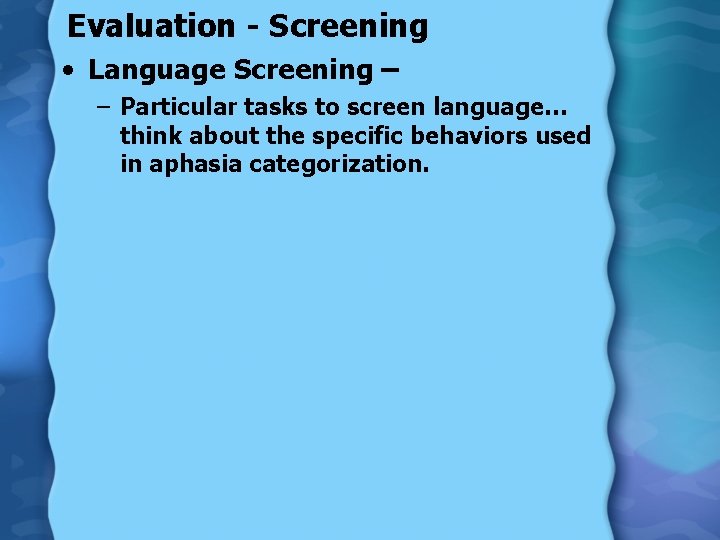 Evaluation - Screening

• Language Screening –

– Particular tasks to screen language… think about the specific behaviors used in aphasia categorization.